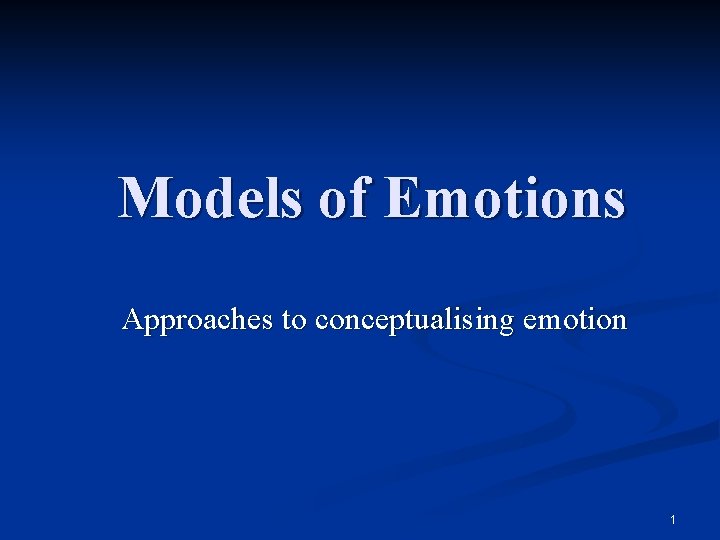 Models of Emotions

Approaches to conceptualising emotion

1